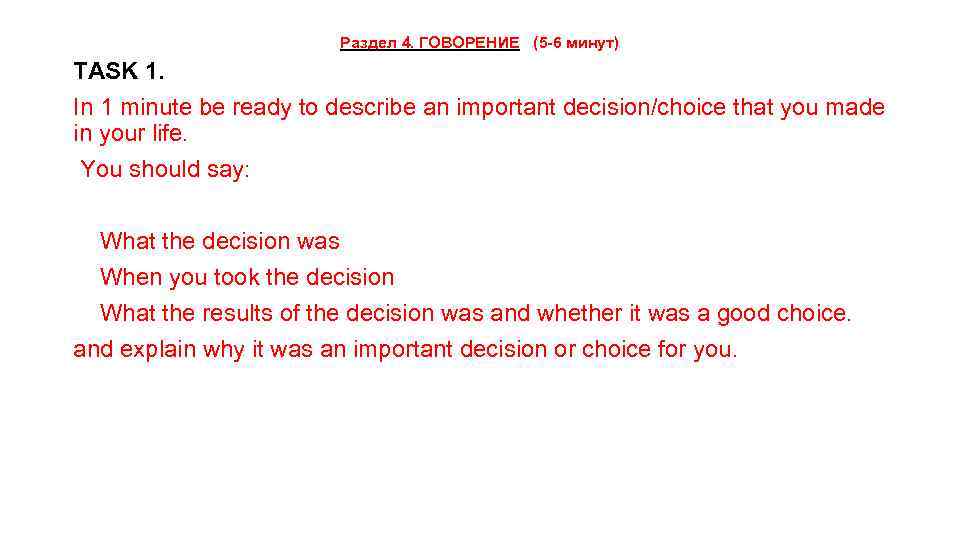 Раздел 4. ГОВОРЕНИЕ (5-6 минут)

TASK 1.

In 1 minute be ready to describe an important decision/choice that you made in your life.

You should say:

What the decision was

When you took the decision

What the results of the decision was and whether it was a good choice.

and explain why it was an important decision or choice for you.